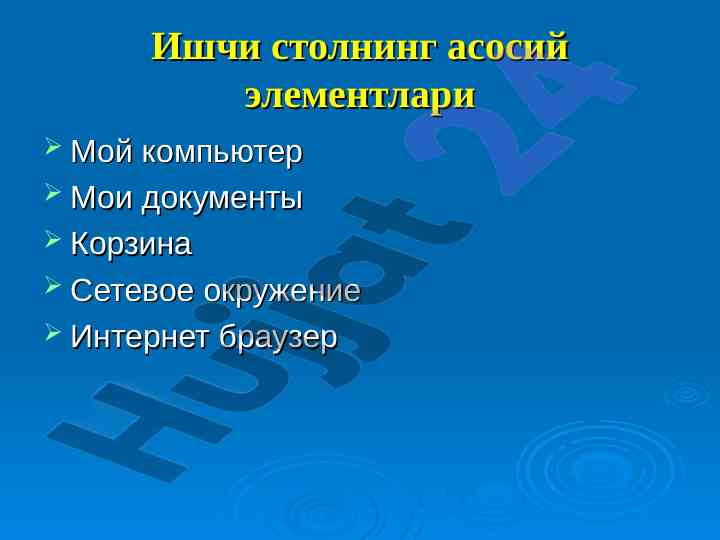 Ишчи столнинг асосий элементлари

Мой компьютер
Мои документы
Корзина
Сетевое окружение
Интернет браузер

Hujjat 24